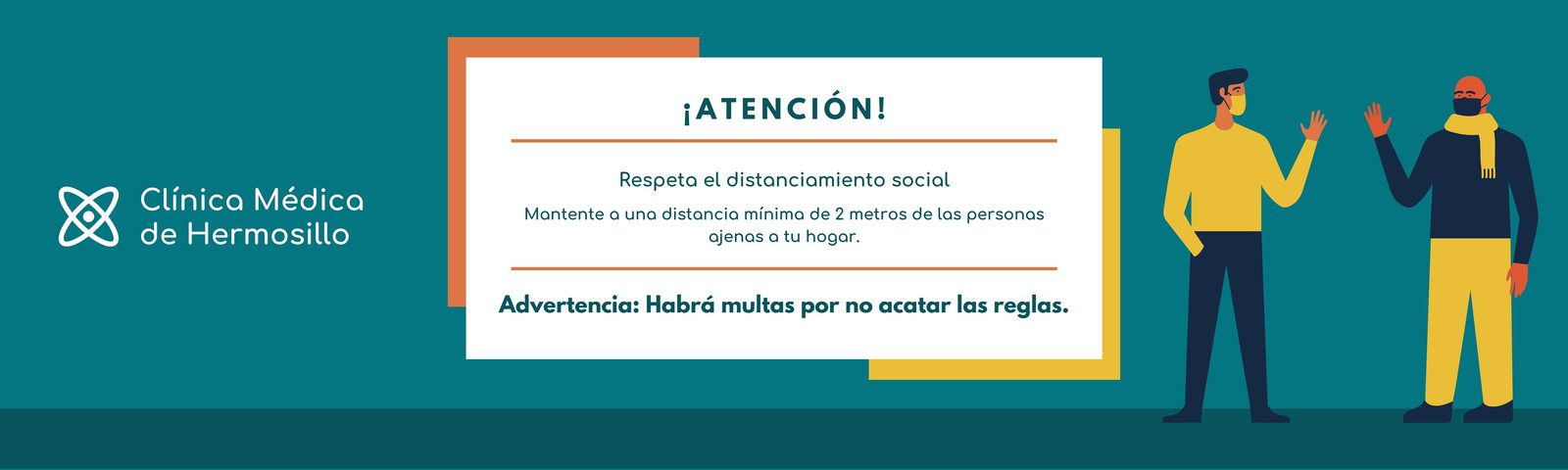 Clínica Médica de Hermosillo

¡ATENCIÓN!

Respeta el distanciamiento social

Mantente a una distancia mínima de 2 metros de las personas ajenas a tu hogar.

Advertencia: Habrá multas por no acatar las reglas.